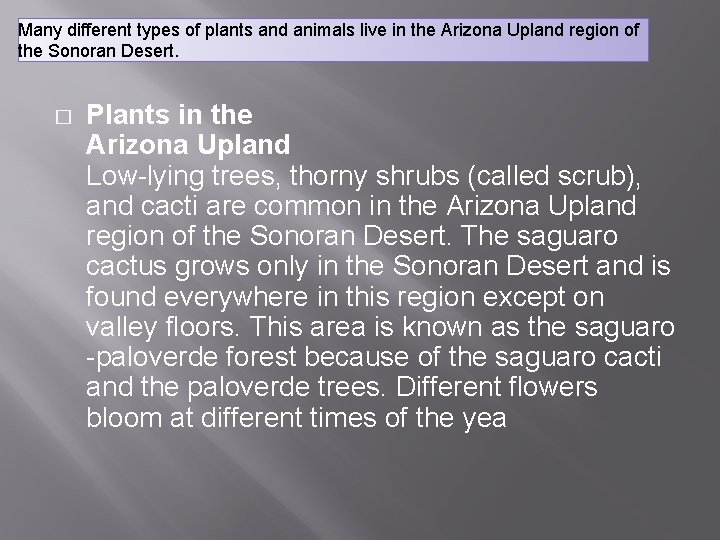 Many different types of plants and animals live in the Arizona Upland region of the Sonoran Desert.

□ Plants in the Arizona Upland
Low-lying trees, thorny shrubs (called scrub), and cacti are common in the Arizona Upland region of the Sonoran Desert. The saguaro cactus grows only in the Sonoran Desert and is found everywhere in this region except on valley floors. This area is known as the saguaro -paloverde forest because of the saguaro cacti and the paloverde trees. Different flowers bloom at different times of the yea